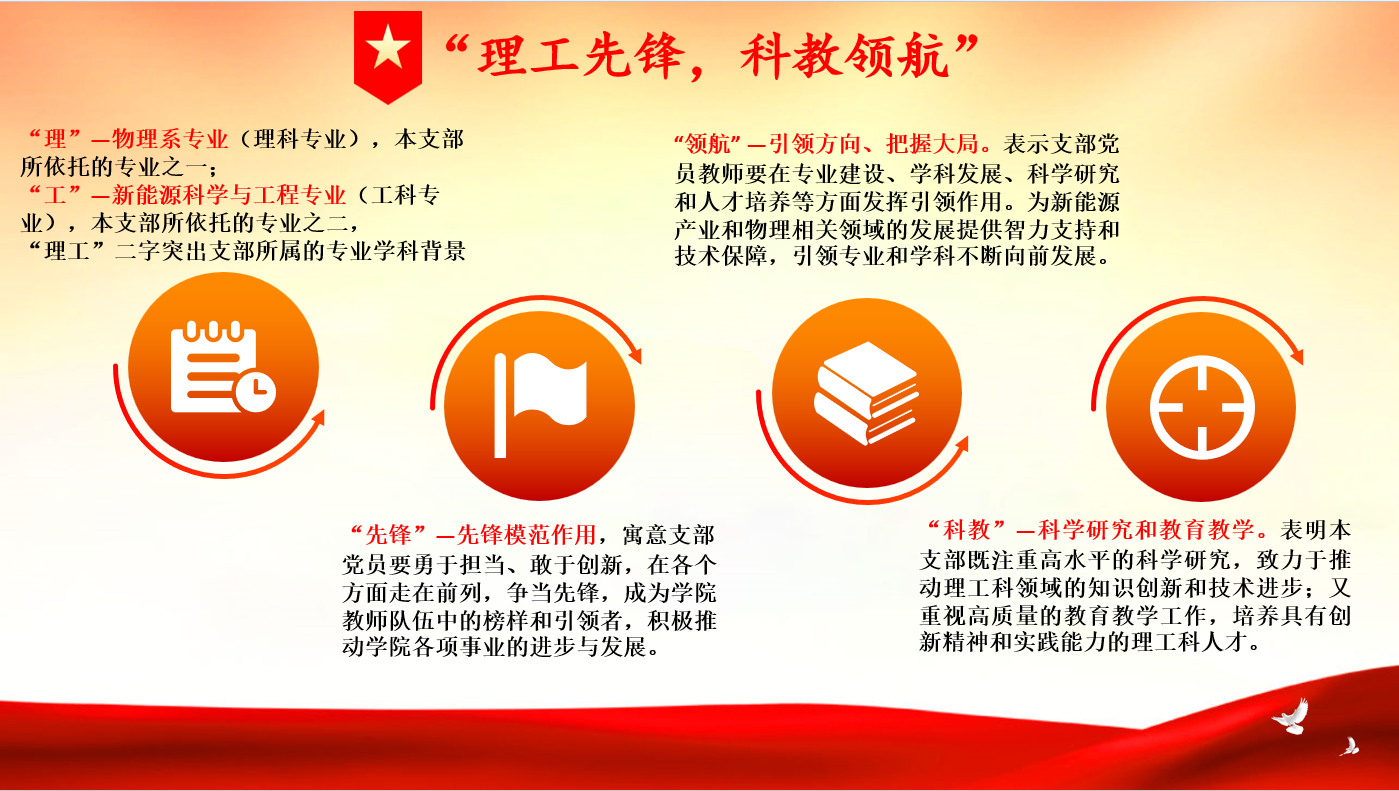 “理工先锋，科教领航”

“理”—物理系专业（理科专业），本支部所依托的专业之一；
“工”—新能源科学与工程专业（工科专业），本支部所依托的专业之二，
“理工”二字突出支部所属的专业学科背景

“领航”—引领方向、把握大局。表示支部党员教师要在专业建设、学科发展、科学研究和人才培养等方面发挥引领作用。为新能源产业和物理相关领域的发展提供智力支持和技术保障，引领专业和学科不断向前发展。

“先锋”—先锋模范作用，寓意支部党员要勇于担当、敢于创新，在各个方面走在前列，争当先锋，成为学院教师队伍中的榜样和引领者，积极推动学院各项事业的进步与发展。

“科教”—科学研究和教育教学。表明本支部既注重高水平的科学研究，致力于推动理工科领域的知识创新和技术进步；又重视高质量的教育教学工作，培养具有创新精神和实践能力的理工科人才。